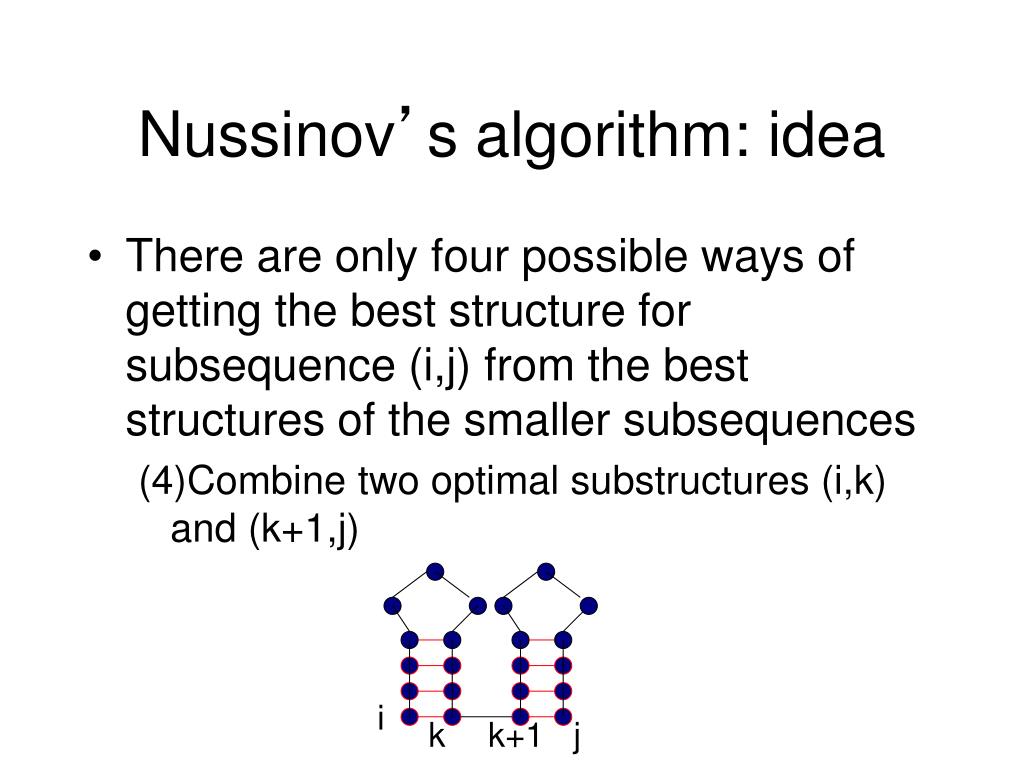 Nussinov’s algorithm: idea

• There are only four possible ways of getting the best structure for subsequence (i,j) from the best structures of the smaller subsequences

(4)Combine two optimal substructures (i,k) and (k+1,j)

i
k
k+1
j